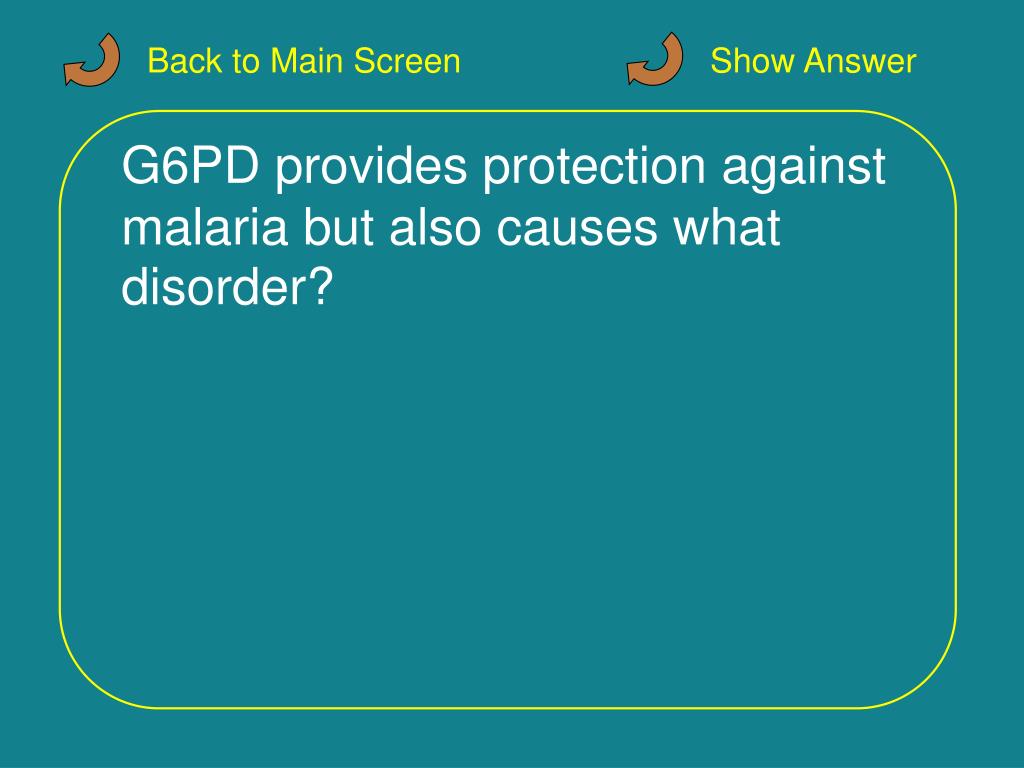 Back to Main Screen

Show Answer

G6PD provides protection against malaria but also causes what disorder?